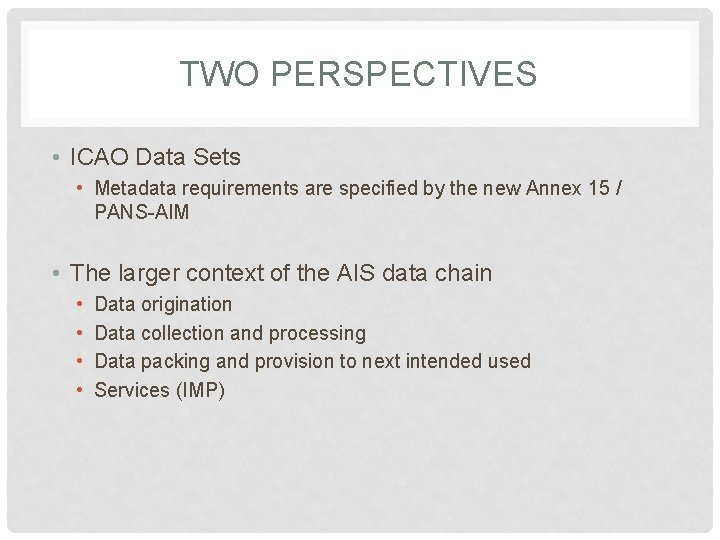 TWO PERSPECTIVES

• ICAO Data Sets
  • Metadata requirements are specified by the new Annex 15 / PANS-AIM

• The larger context of the AIS data chain
  • Data origination
  • Data collection and processing
  • Data packing and provision to next intended used
  • Services (IMP)